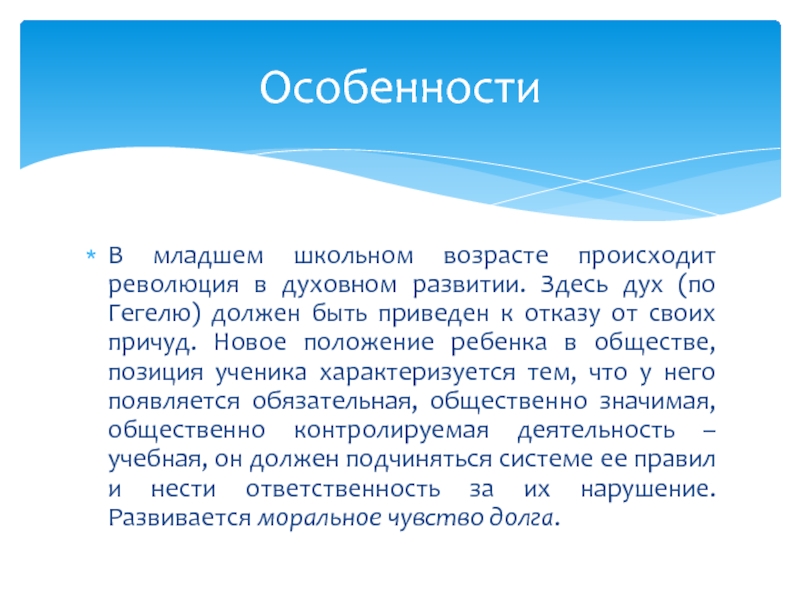 Особенности

* В младшем школьном возрасте происходит революция в духовном развитии. Здесь дух (по Гегелю) должен быть приведен к отказу от своих причуд. Новое положение ребенка в обществе, позиция ученика характеризуется тем, что у него появляется обязательная, общественно значимая, общественно контролируемая деятельность – учебная, он должен подчиняться системе ее правил и нести ответственность за их нарушение. Развивается моральное чувство долга.